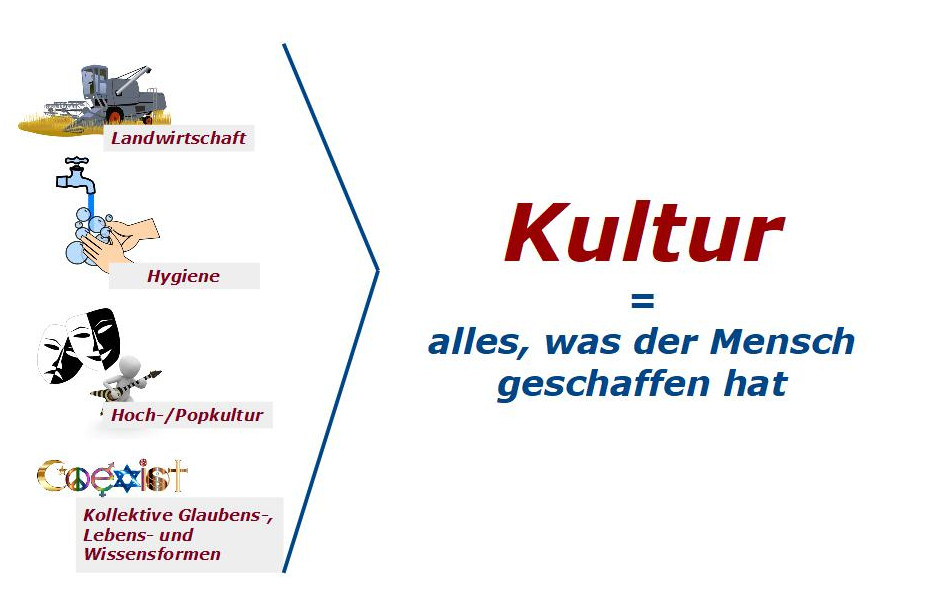 Landwirtschaft

Hygiene

Hoch-/Popkultur

Coexist

Kollektive Glaubens-, Lebens- und Wissensformen

Kultur
=
alles, was der Mensch geschaffen hat